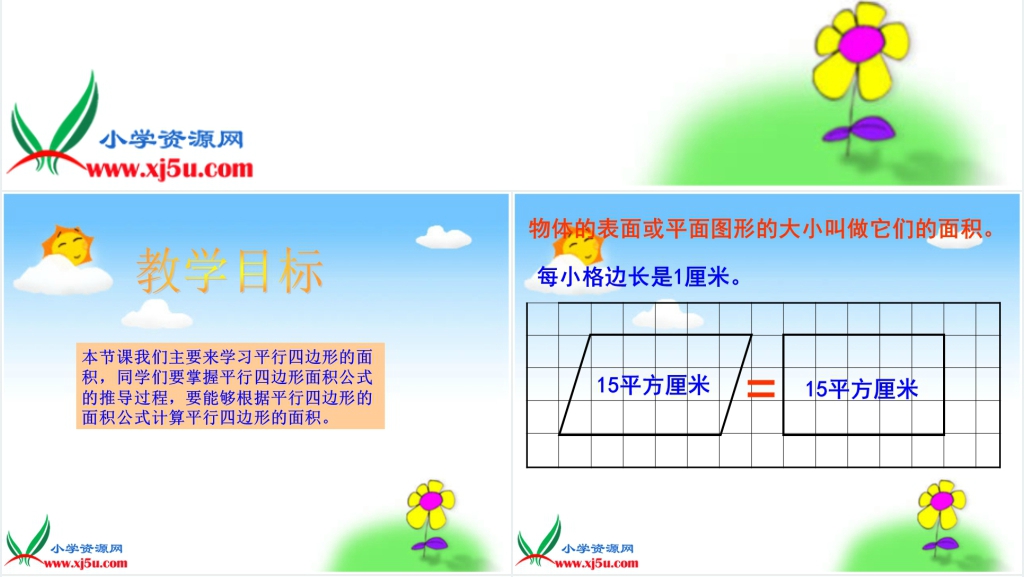 小学资源网
www.xj5u.com

教学目标

本节课我们主要来学习平行四边形的面积，同学们要掌握平行四边形面积公式的推导过程，要能够根据平行四边形的面积公式计算平行四边形的面积。

小学资源网
www.xj5u.com

物体的表面或平面图形的大小叫做它们的面积。

每小格边长是1厘米。

15平方厘米 = 15平方厘米

小学资源网
www.xj5u.com